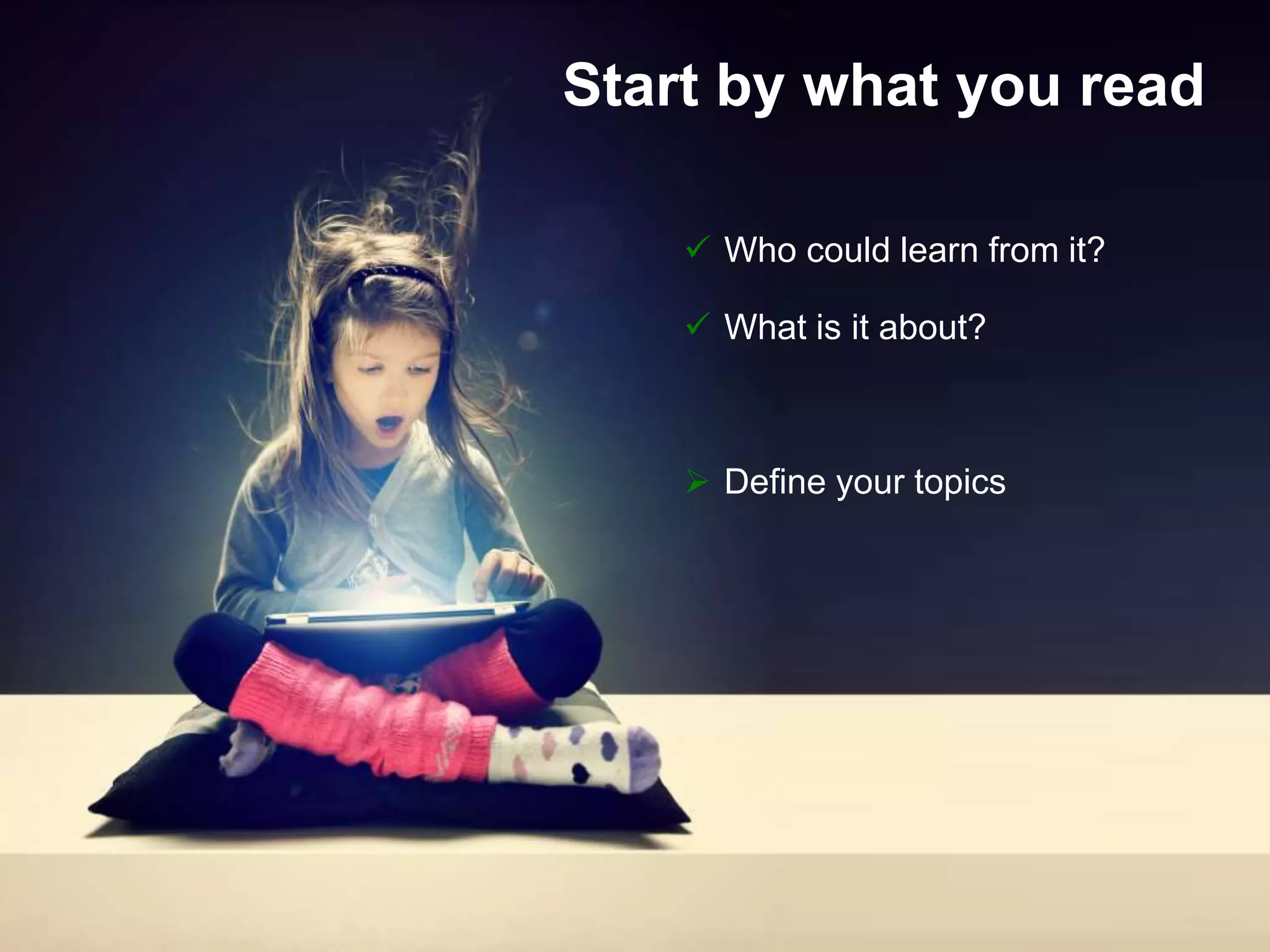 Start by what you read

✓ Who could learn from it?

✓ What is it about?

➢ Define your topics